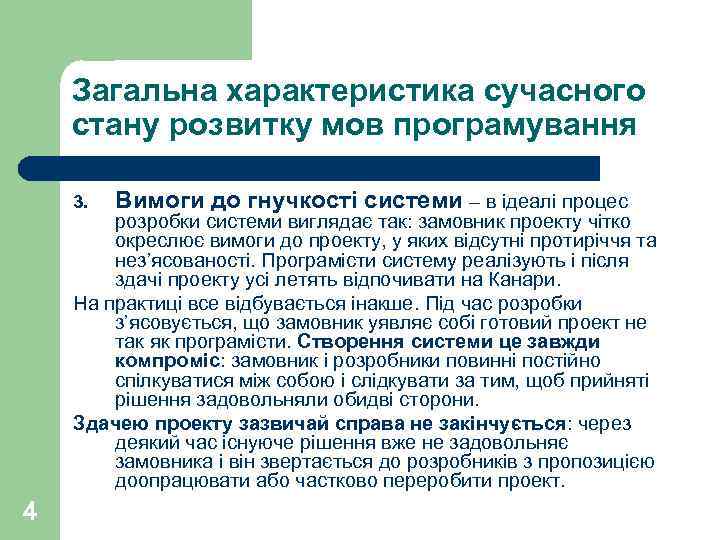 Загальна характеристика сучасного стану розвитку мов програмування

3. Вимоги до гнучкості системи – в ідеалі процес розробки системи виглядає так: замовник проекту чітко окреслює вимоги до проекту, у яких відсутні протиріччя та нез'ясованості. Програмісти систему реалізують і після здачі проекту усі летять відпочивати на Канари.

На практиці все відбувається інакше. Під час розробки з'ясовується, що замовник уявляє собі готовий проект не так як програмісти. Створення системи це завжди компроміс: замовник і розробники повинні постійно спілкуватися між собою і слідкувати за тим, щоб прийняті рішення задовольняли обидві сторони.

Здачею проекту зазвичай справа не закінчується: через деякий час існуюче рішення вже не задовольняє замовника і він звертається до розробників з пропозицією доопрацювати або частково переробити проект.

4